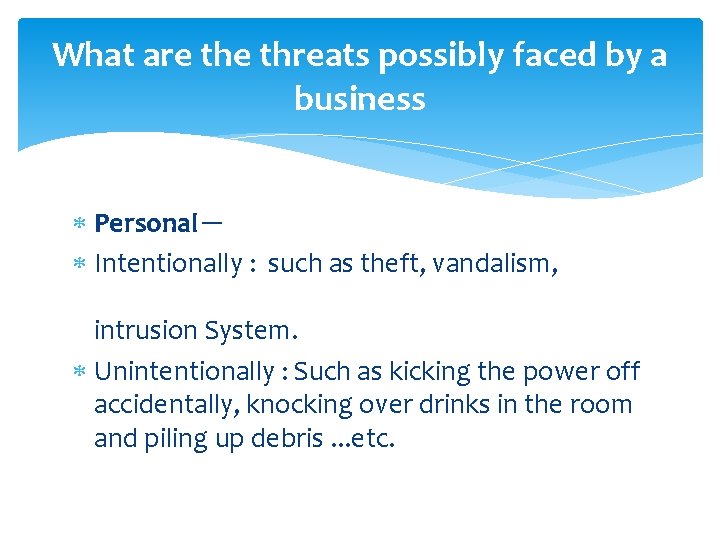 What are the threats possibly faced by a business

* **Personal**—
* Intentionally : such as theft, vandalism,

intrusion System.
* Unintentionally : Such as kicking the power off accidentally, knocking over drinks in the room and piling up debris ...etc.